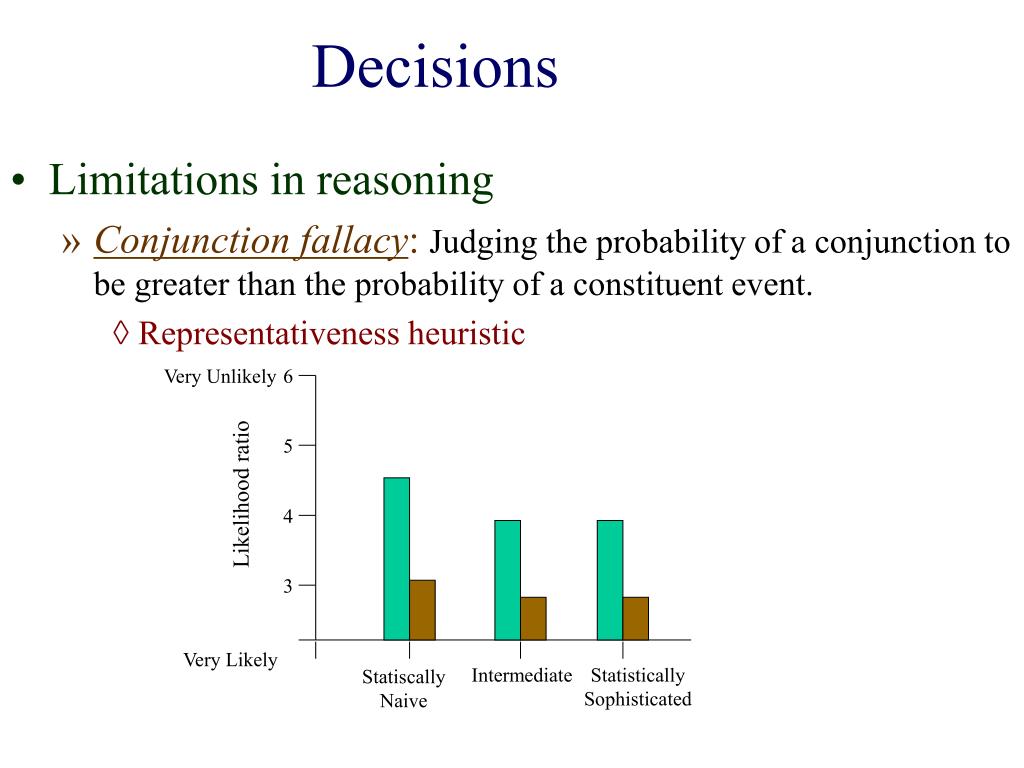 Decisions

• Limitations in reasoning

» Conjunction fallacy: Judging the probability of a conjunction to be greater than the probability of a constituent event.

◊ Representativeness heuristic

Very Unlikely 6

5

4

3

Very Likely

Likelihood ratio

Statiscally Naive

Intermediate

Statistically Sophisticated